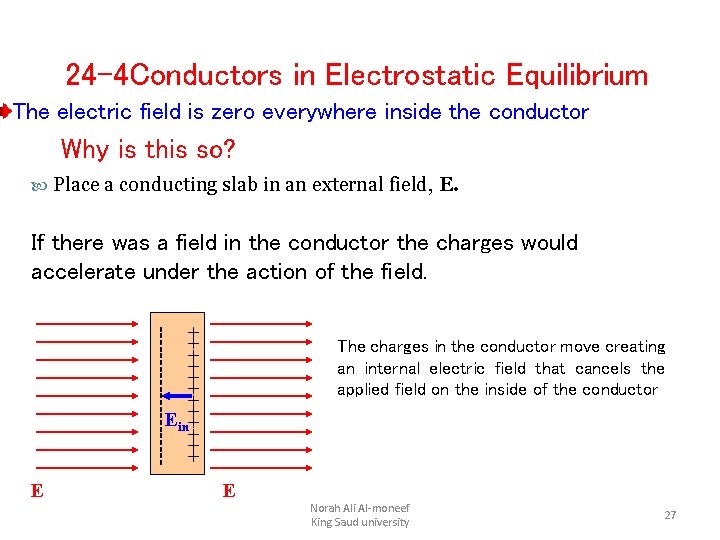 24-4Conductors in Electrostatic Equilibrium

The electric field is zero everywhere inside the conductor

Why is this so?

Place a conducting slab in an external field, E.

If there was a field in the conductor the charges would accelerate under the action of the field.

$E_{in}$

E

E

The charges in the conductor move creating an internal electric field that cancels the applied field on the inside of the conductor

Norah Ali Al-moneef
King Saud university

27